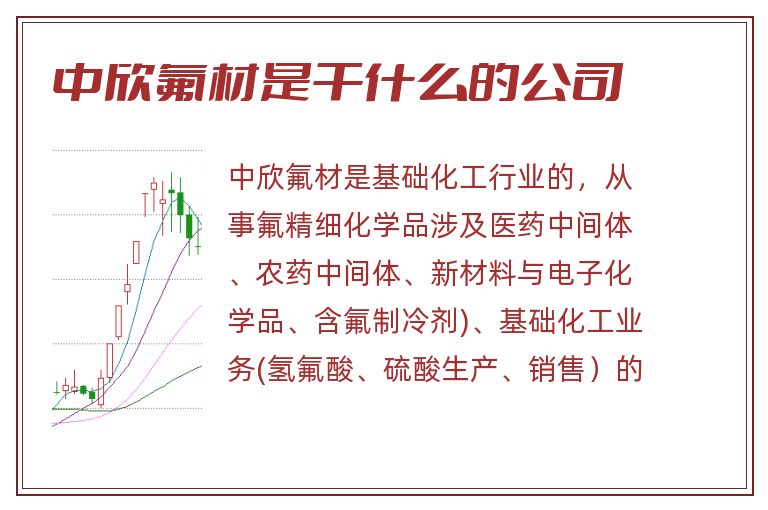 中欣氟材是干什么的公司

中欣氟材是基础化工行业的，从事氟精细化学品涉及医药中间体、农药中间体、新材料与电子化学品、含氟制冷剂)、基础化工业务(氢氟酸、硫酸生产、销售）的